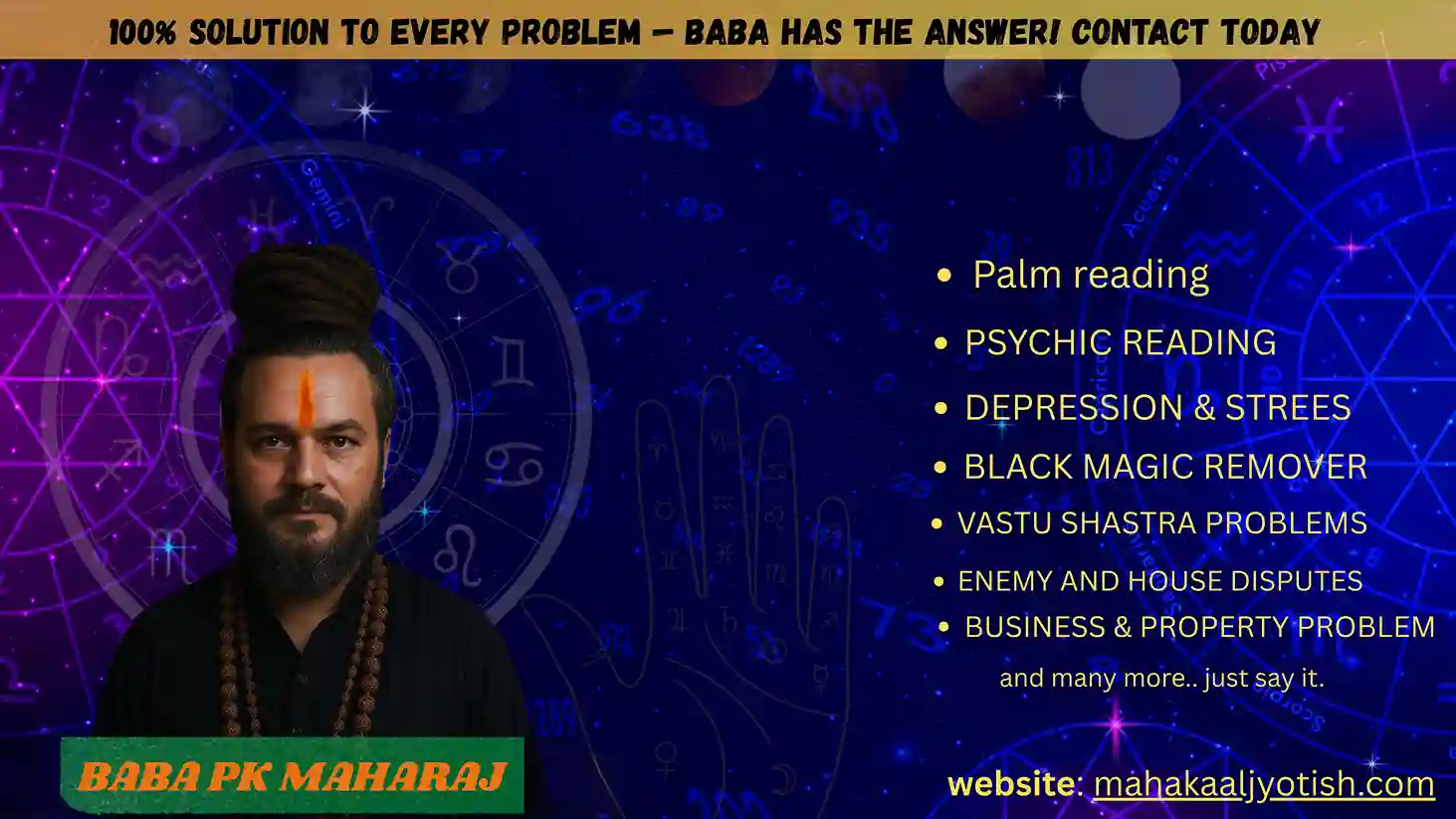 100% SOLUTION TO EVERY PROBLEM – BABA HAS THE ANSWER! CONTACT TODAY

- Palm reading
- PSYCHIC READING
- DEPRESSION & STREES
- BLACK MAGIC REMOVER
- VASTU SHASTRA PROBLEMS
- ENEMY AND HOUSE DISPUTES
- BUSINESS & PROPERTY PROBLEM

and many more.. just say it.

BABA PK MAHARAJ

website: mahakaaljyotish.com